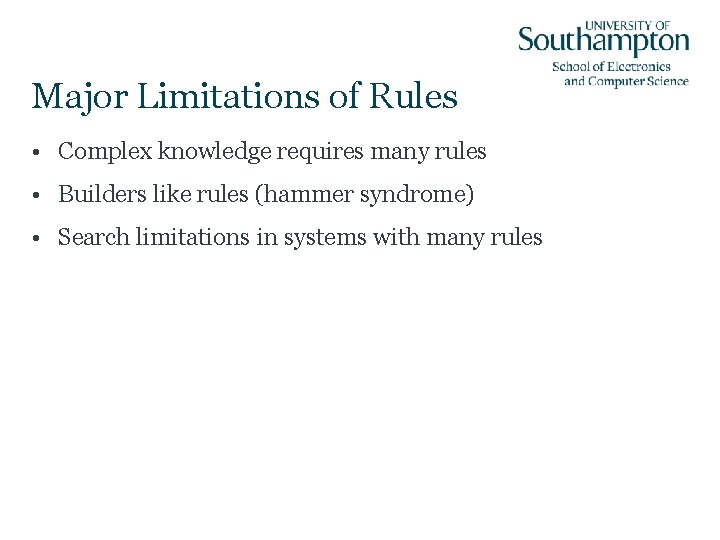 UNIVERSITY OF
Southampton
School of Electronics
and Computer Science

Major Limitations of Rules

• Complex knowledge requires many rules
• Builders like rules (hammer syndrome)
• Search limitations in systems with many rules